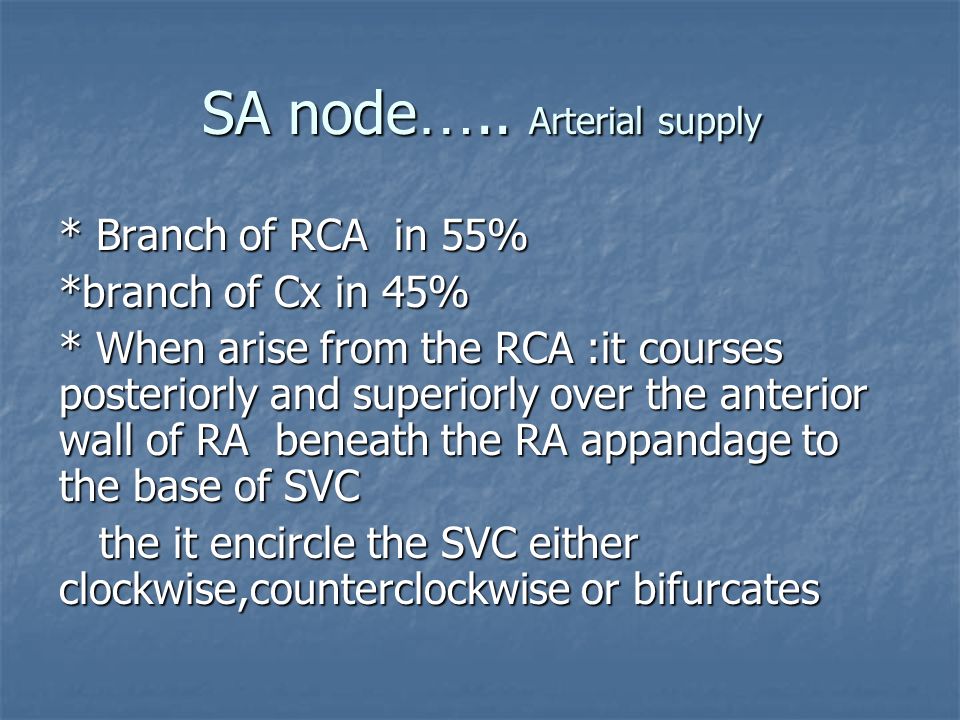 SA node….. Arterial supply

* Branch of RCA in 55%

*branch of Cx in 45%

* When arise from the RCA :it courses posteriorly and superiorly over the anterior wall of RA beneath the RA appandage to the base of SVC

the it encircle the SVC either clockwise,counterclockwise or bifurcates